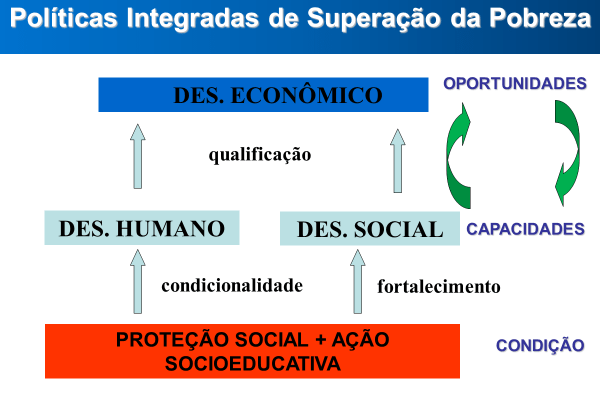 Políticas Integradas de Superação da Pobreza

DES. ECONÔMICO

OPORTUNIDADES

qualificação

DES. HUMANO

DES. SOCIAL

CAPACIDADES

condicionalidade

fortalecimento

PROTEÇÃO SOCIAL + AÇÃO SOCIOEDUCATIVA

CONDIÇÃO